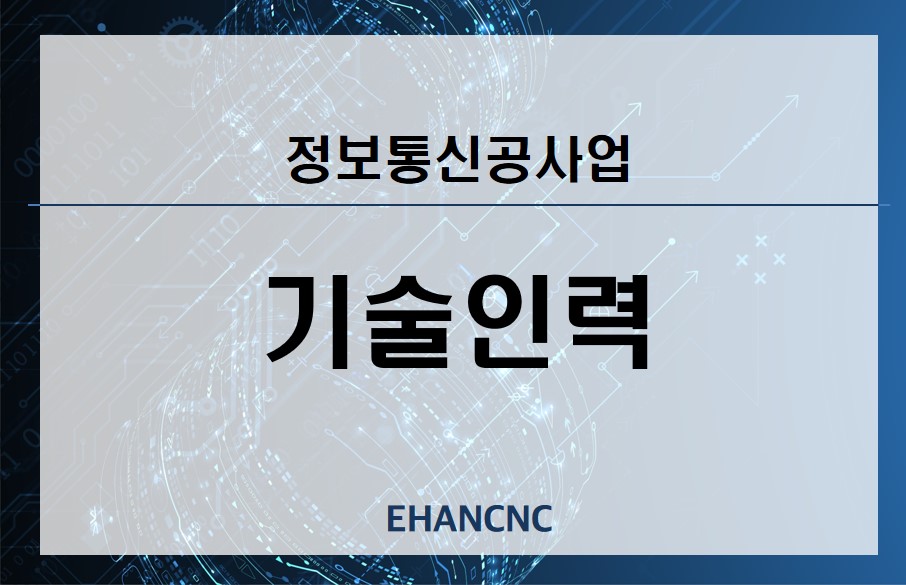 정보통신공사업

기술인력

EHANCNC